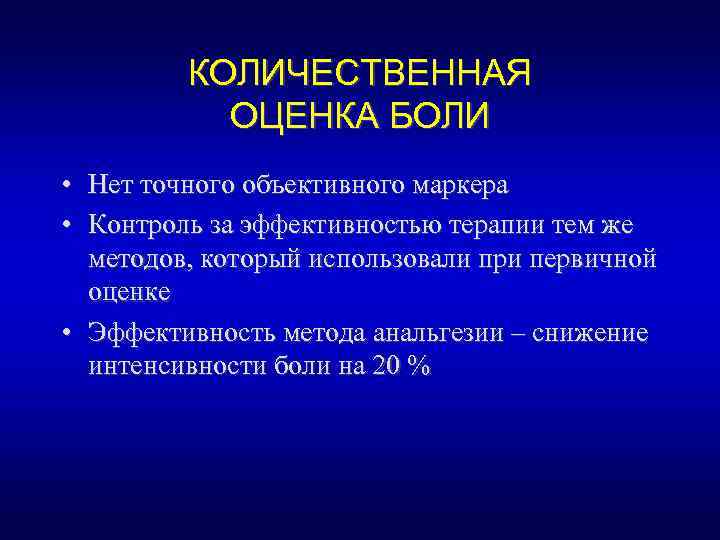 КОЛИЧЕСТВЕННАЯ ОЦЕНКА БОЛИ

• Нет точного объективного маркера
• Контроль за эффективностью терапии тем же методов, который использовали при первичной оценке
• Эффективность метода анальгезии – снижение интенсивности боли на 20 %